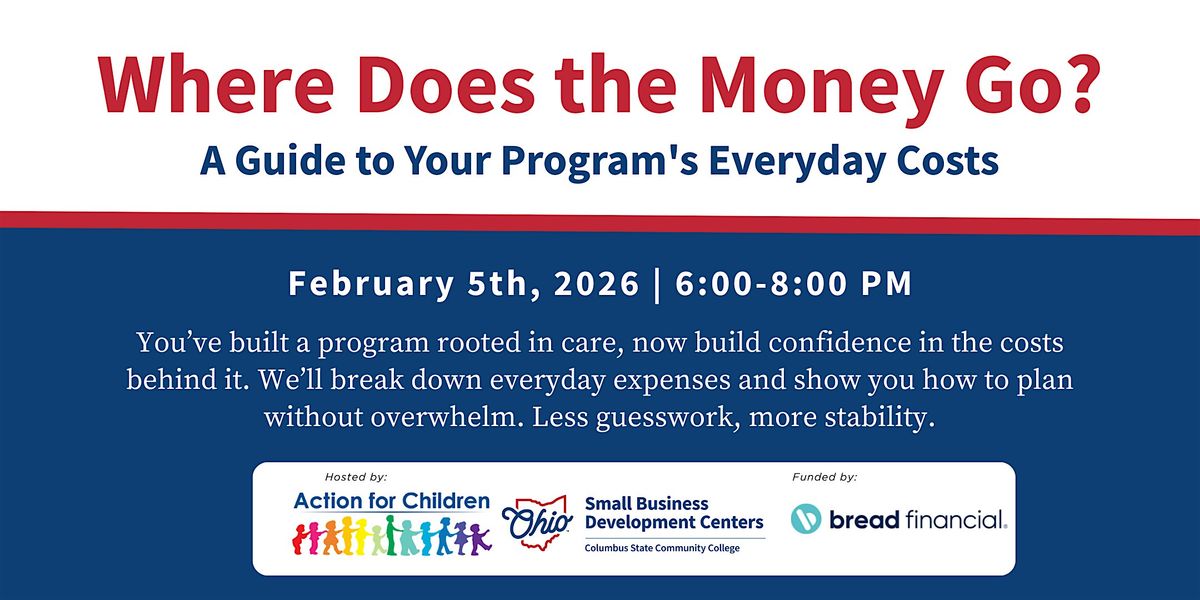 Where Does the Money Go?
A Guide to Your Program's Everyday Costs

February 5th, 2026 | 6:00-8:00 PM

You've built a program rooted in care, now build confidence in the costs behind it. We'll break down everyday expenses and show you how to plan without overwhelm. Less guesswork, more stability.

Hosted by:
Action for Children

Ohio
Small Business Development Centers
Columbus State Community College

Funded by:
bread financial.